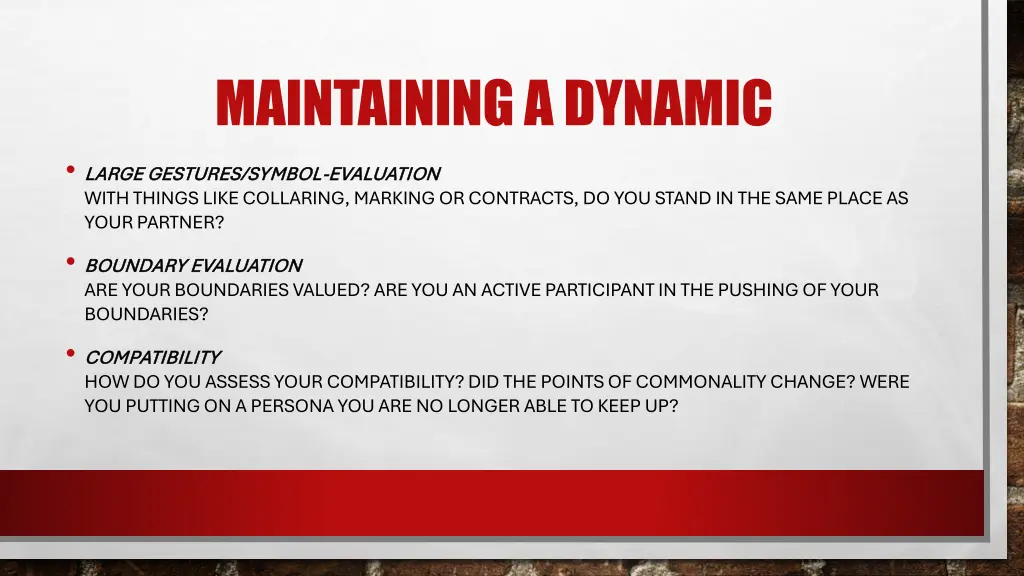 MAINTAINING A DYNAMIC

• LARGE GESTURES/SYMBOL-EVALUATION
WITH THINGS LIKE COLLARING, MARKING OR CONTRACTS, DO YOU STAND IN THE SAME PLACE AS YOUR PARTNER?

• BOUNDARY EVALUATION
ARE YOUR BOUNDARIES VALUED? ARE YOU AN ACTIVE PARTICIPANT IN THE PUSHING OF YOUR BOUNDARIES?

• COMPATIBILITY
HOW DO YOU ASSESS YOUR COMPATIBILITY? DID THE POINTS OF COMMONALITY CHANGE? WERE YOU PUTTING ON A PERSONA YOU ARE NO LONGER ABLE TO KEEP UP?